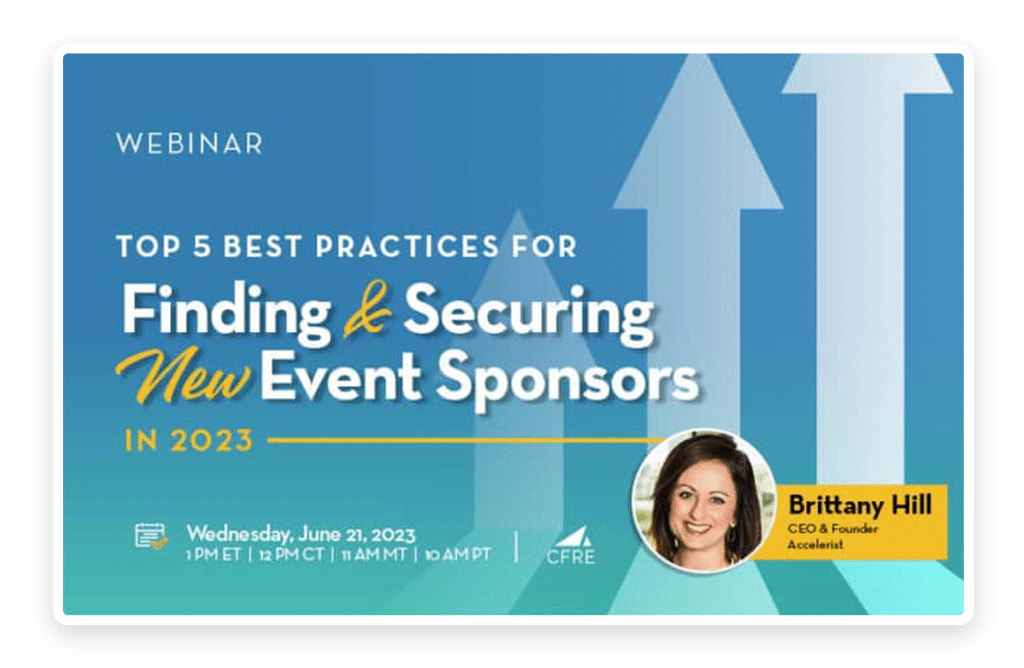 WEBINAR

TOP 5 BEST PRACTICES FOR
Finding & Securing New Event Sponsors
IN 2023

Wednesday, June 21, 2023
1 PM ET | 12 PM CT | 11 AM MT | 10 AM PT

CFRE

Brittany Hill
CEO & Founder
Accelerist